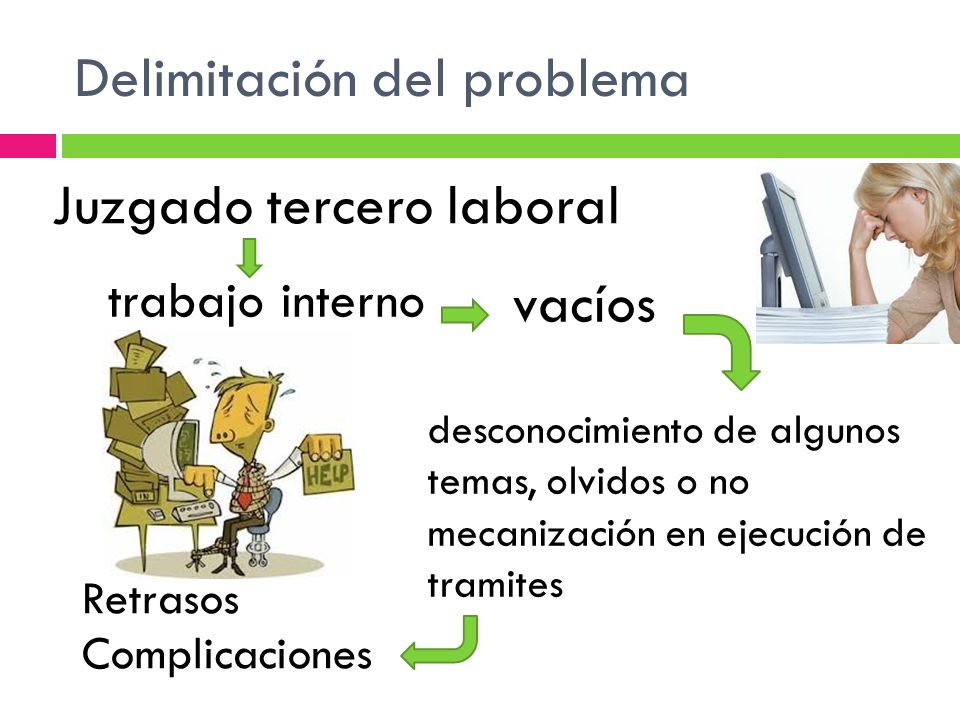 Delimitación del problema

Juzgado tercero laboral

trabajo interno

vacíos

HELP

desconocimiento de algunos temas, olvidos o no mecanización en ejecución de tramites

Retrasos
Complicaciones